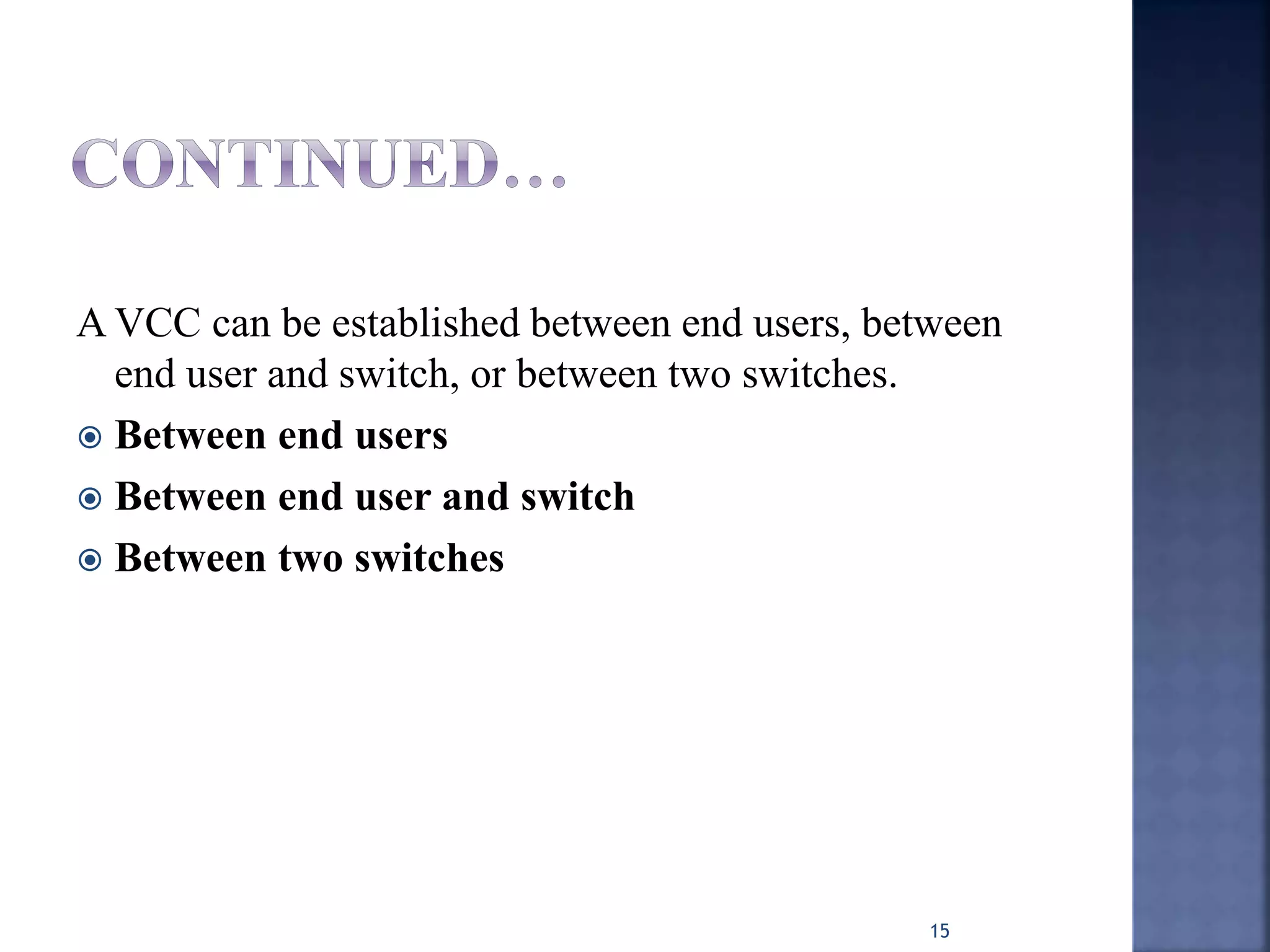 CONTINUED…

A VCC can be established between end users, between end user and switch, or between two switches.

Between end users

Between end user and switch

Between two switches

15